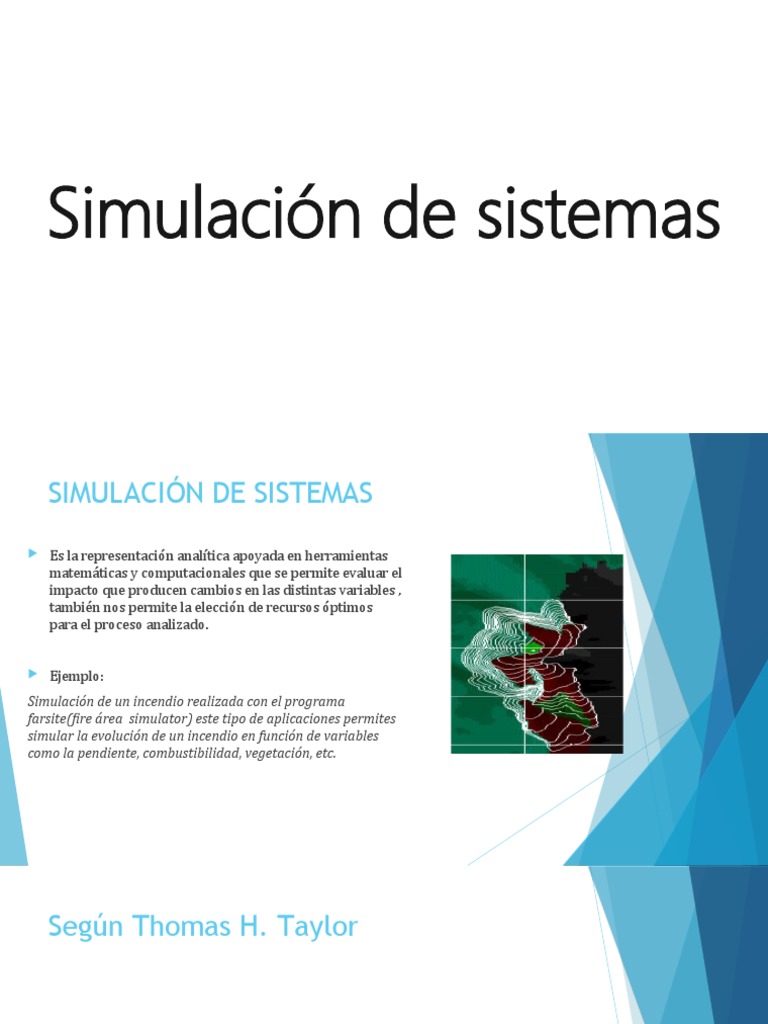 Simulación de sistemas

SIMULACIÓN DE SISTEMAS

Es la representación analítica apoyada en herramientas matemáticas y computacionales que se permite evaluar el impacto que producen cambios en las distintas variables , también nos permite la elección de recursos óptimos para el proceso analizado.

Ejemplo:

Simulación de un incendio realizada con el programa farsite(fire área simulator) este tipo de aplicaciones permites simular la evolución de un incendio en función de variables como la pendiente, combustibilidad, vegetación, etc.

Según Thomas H. Taylor